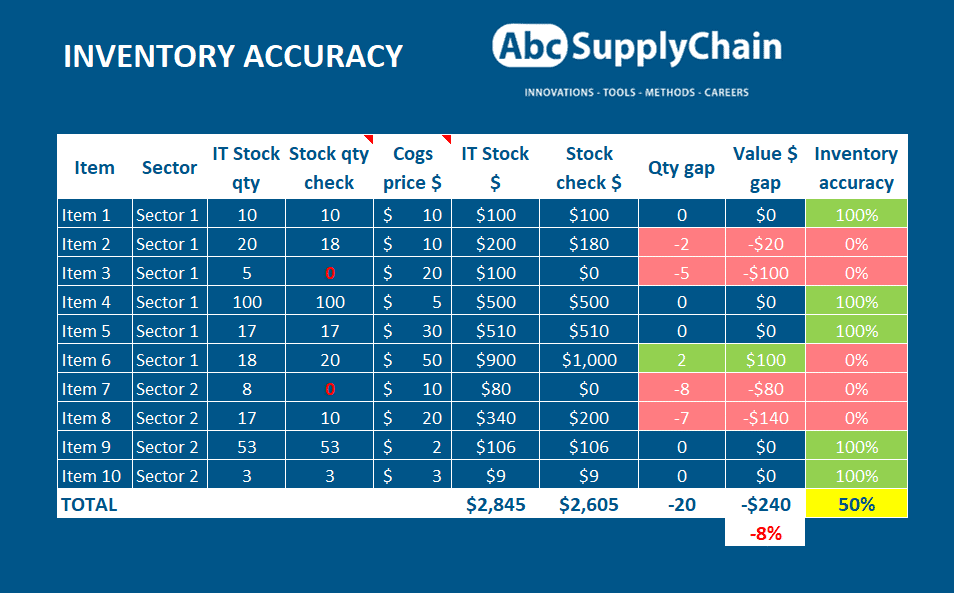 INVENTORY ACCURACY

Abc SupplyChain

INNOVATIONS - TOOLS - METHODS - CAREERS

| Item | Sector | IT Stock qty | Stock qty check | Cogs price $ | IT Stock $ | Stock check $ | Qty gap | Value $ gap | Inventory accuracy |
|---|---|---|---|---|---|---|---|---|---|
| Item 1 | Sector 1 | 10 | 10 | $ 10 | $100 | $100 | 0 | $0 | 100% |
| Item 2 | Sector 1 | 20 | 18 | $ 10 | $200 | $180 | -2 | -$20 | 0% |
| Item 3 | Sector 1 | 5 | 0 | $ 20 | $100 | $0 | -5 | -$100 | 0% |
| Item 4 | Sector 1 | 100 | 100 | $ 5 | $500 | $500 | 0 | $0 | 100% |
| Item 5 | Sector 1 | 17 | 17 | $ 30 | $510 | $510 | 0 | $0 | 100% |
| Item 6 | Sector 1 | 18 | 20 | $ 50 | $900 | $1,000 | 2 | $100 | 0% |
| Item 7 | Sector 2 | 8 | 0 | $ 10 | $80 | $0 | -8 | -$80 | 0% |
| Item 8 | Sector 2 | 17 | 10 | $ 20 | $340 | $200 | -7 | -$140 | 0% |
| Item 9 | Sector 2 | 53 | 53 | $ 2 | $106 | $106 | 0 | $0 | 100% |
| Item 10 | Sector 2 | 3 | 3 | $ 3 | $9 | $9 | 0 | $0 | 100% |
| TOTAL | | | | | $2,845 | $2,605 | -20 | -$240 | 50% |
| | | | | | | | | -8% | |